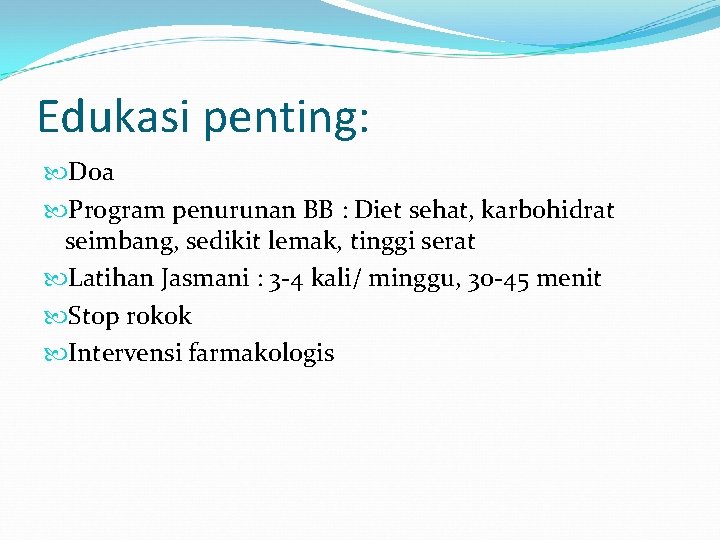 Edukasi penting:

Doa

Program penurunan BB : Diet sehat, karbohidrat seimbang, sedikit lemak, tinggi serat

Latihan Jasmani : 3-4 kali/ minggu, 30-45 menit

Stop rokok

Intervensi farmakologis